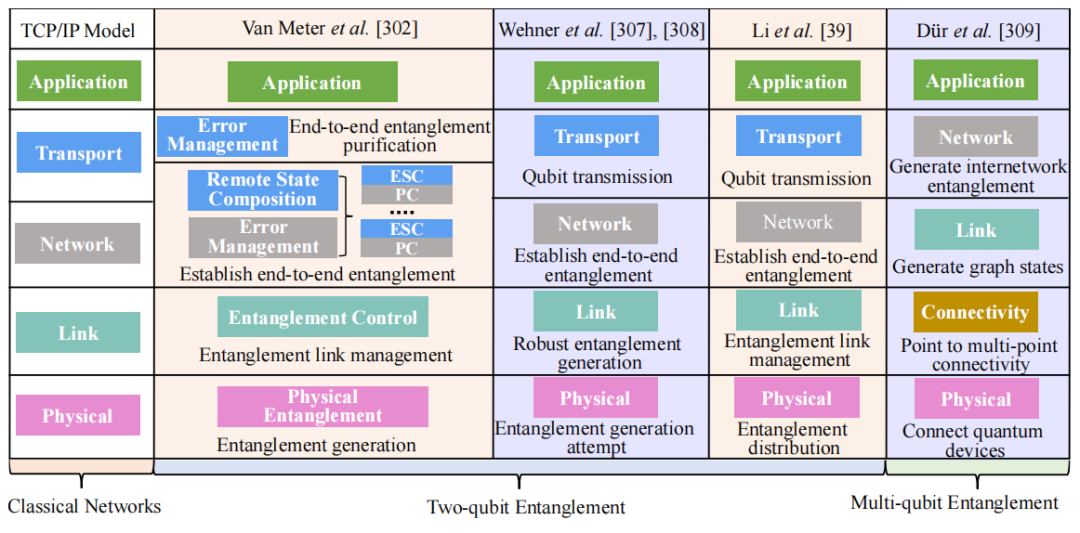 | TCP/IP Model | Van Meter *et al.* [302] | Wehner *et al.* [307], [308] | Li *et al.* [39] | Dür *et al.* [309] |
|---|---|---|---|---|
| Application | Application | Application | Application | Application |
| Transport | Error Management End-to-end entanglement purification | Transport Qubit transmission | Transport Qubit transmission | Network Generate internetwork entanglement |
| Network | Remote State Composition Error Management ESC PC .... ESC PC Establish end-to-end entanglement | Network Establish end-to-end entanglement | Network Establish end-to-end entanglement | Link Generate graph states |
| Link | Entanglement Control Entanglement link management | Link Robust entanglement generation | Link Entanglement link management | Connectivity Point to multi-point connectivity |
| Physical | Physical Entanglement Entanglement generation | Physical Entanglement generation attempt | Physical Entanglement distribution | Physical Connect quantum devices |

Classical Networks

Two-qubit Entanglement

Multi-qubit Entanglement